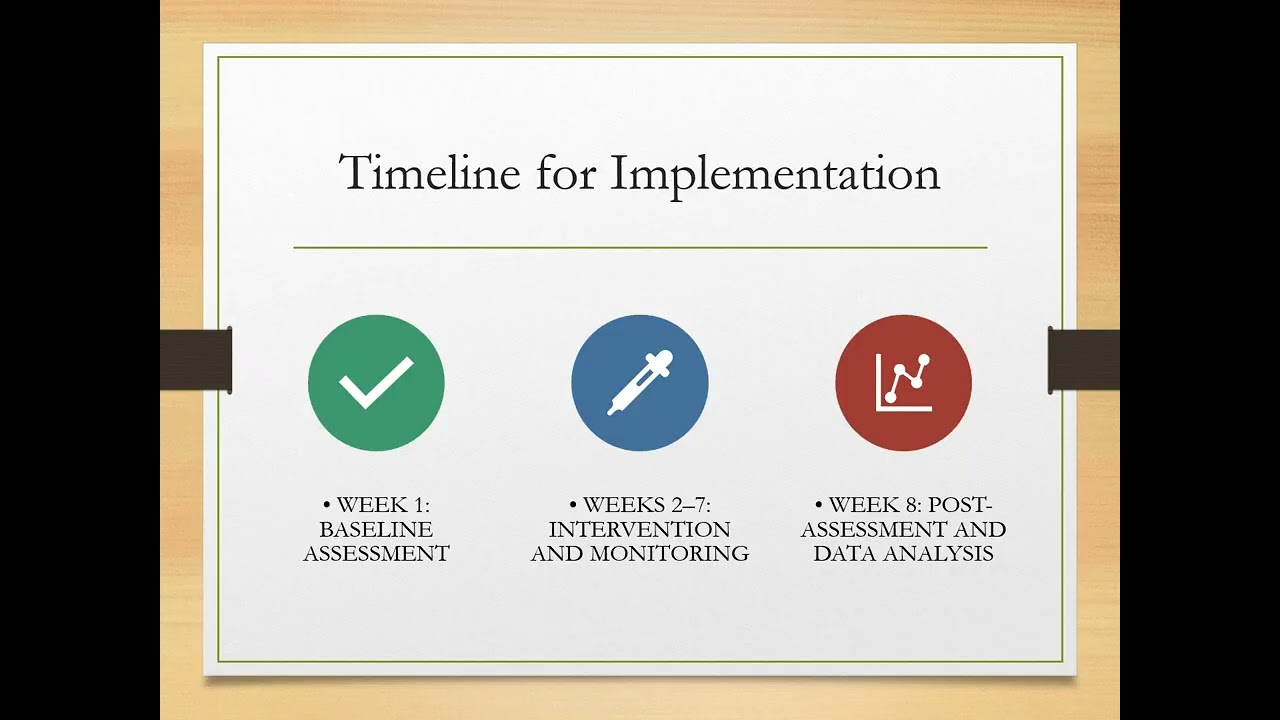 Timeline for Implementation

• WEEK 1: BASELINE ASSESSMENT

• WEEKS 2–7: INTERVENTION AND MONITORING

• WEEK 8: POST-ASSESSMENT AND DATA ANALYSIS